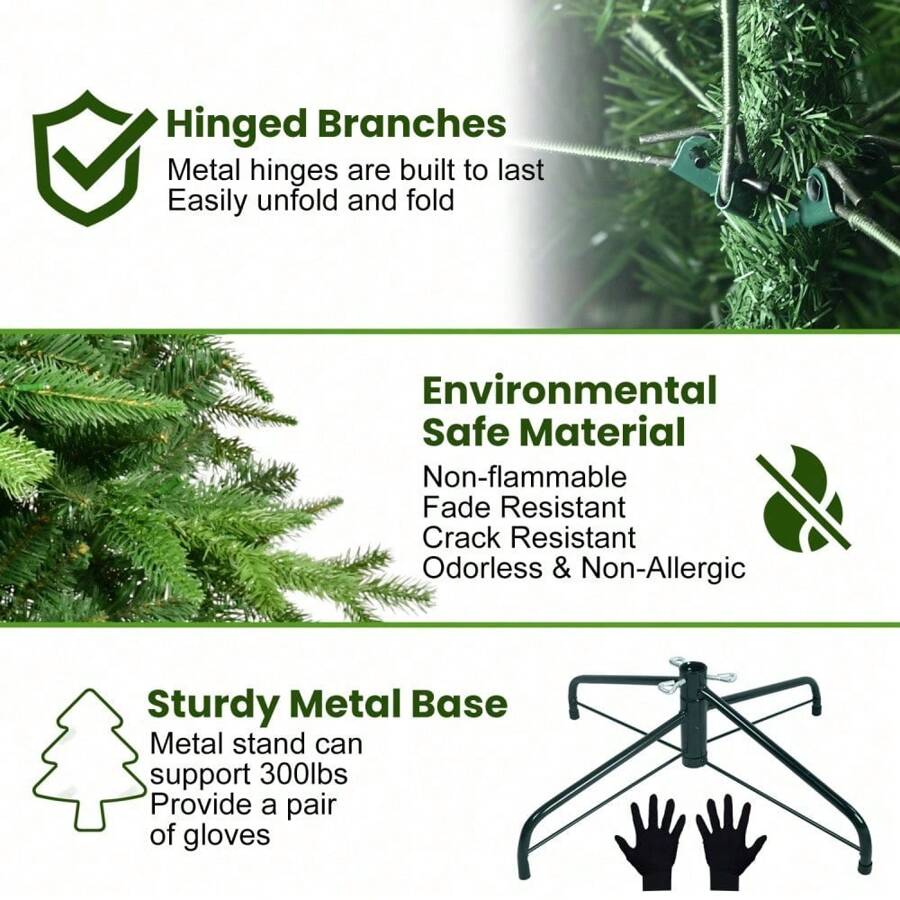 Hinged Branches
Metal hinges are built to last
Easily unfold and fold

Environmental Safe Material
Non-flammable
Fade Resistant
Crack Resistant
Odorless & Non-Allergic

Sturdy Metal Base
Metal stand can support 300lbs
Provide a pair of gloves